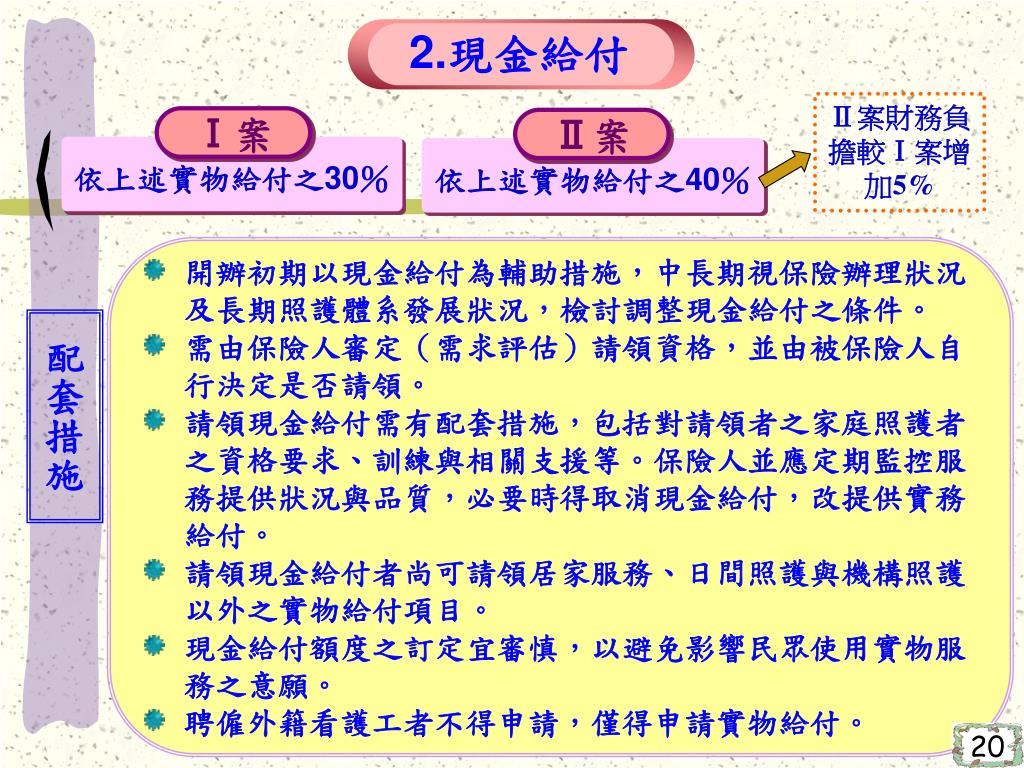 2.現金給付

Ⅰ案
依上述實物給付之30%

Ⅱ案
依上述實物給付之40%

Ⅱ案財務負擔較Ⅰ案增加5%

配套措施

開辦初期以現金給付為輔助措施，中長期視保險辦理狀況及長期照護體系發展狀況，檢討調整現金給付之條件。

需由保險人審定（需求評估）請領資格，並由被保險人自行決定是否請領。

請領現金給付需有配套措施，包括對請領者之家庭照護者之資格要求、訓練與相關支援等。保險人並應定期監控服務提供狀況與品質，必要時得取消現金給付，改提供實務給付。

請領現金給付者尚可請領居家服務、日間照護與機構照護以外之實物給付項目。

現金給付額度之訂定宜審慎，以避免影響民眾使用實物服務之意願。

聘僱外籍看護工者不得申請，僅得申請實物給付。

20